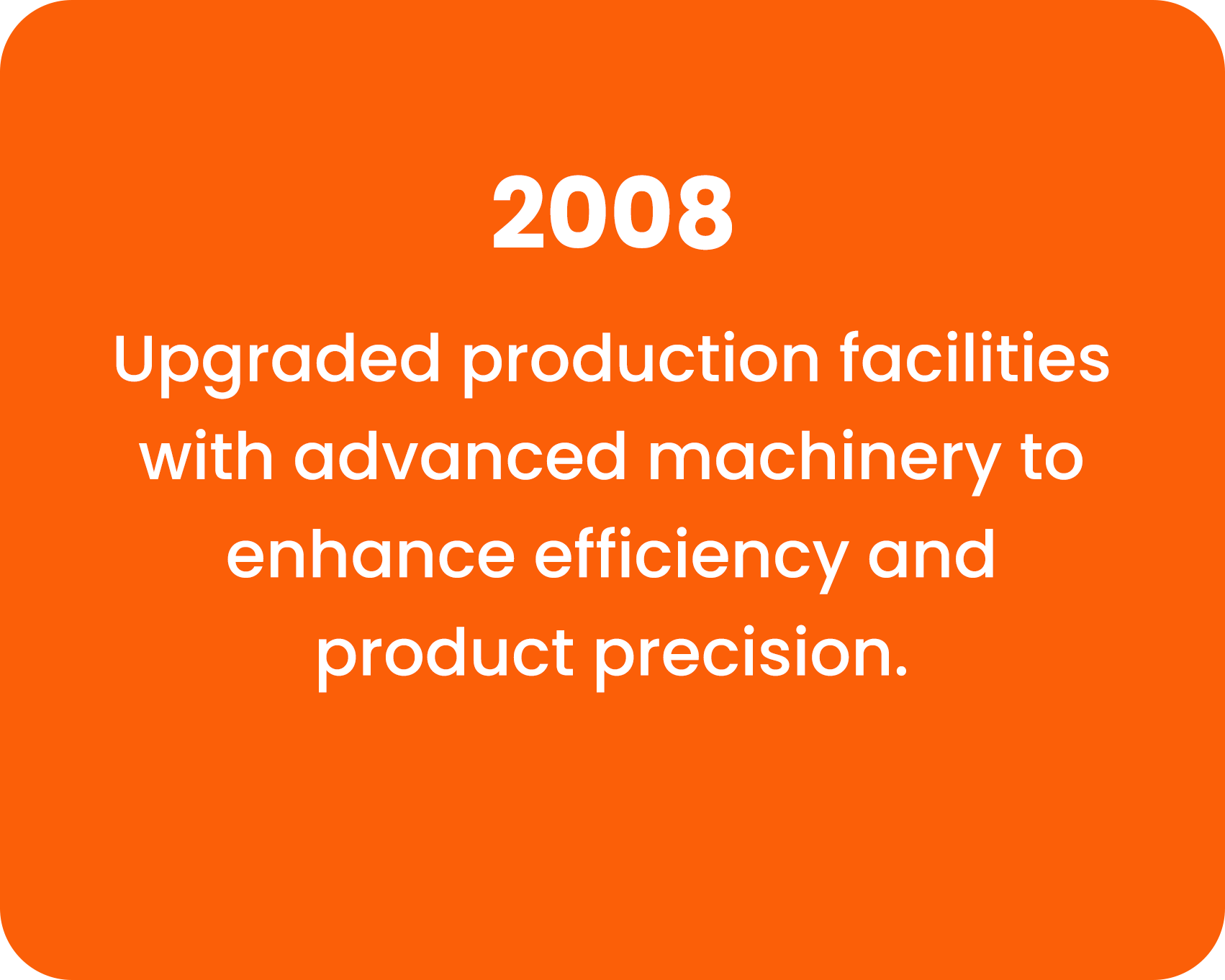 2008

Upgraded production facilities with advanced machinery to enhance efficiency and product precision.